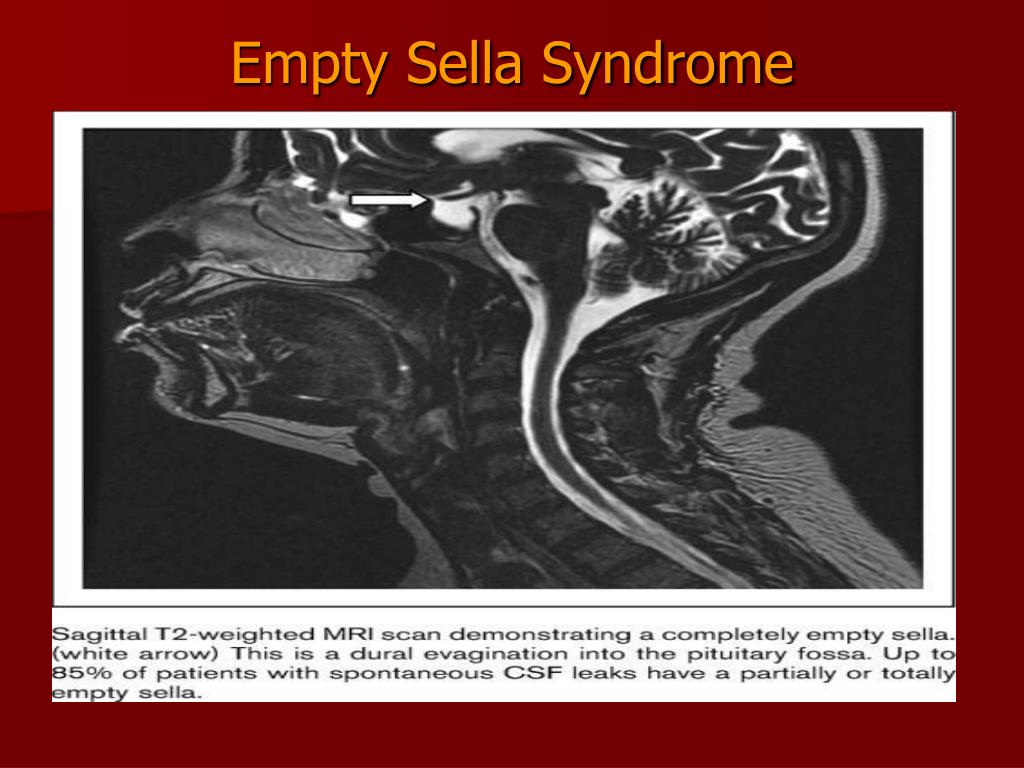 Empty Sella Syndrome

Sagittal T2-weighted MRI scan demonstrating a completely empty sella. (white arrow) This is a dural evagination into the pituitary fossa. Up to 85% of patients with spontaneous CSF leaks have a partially or totally empty sella.